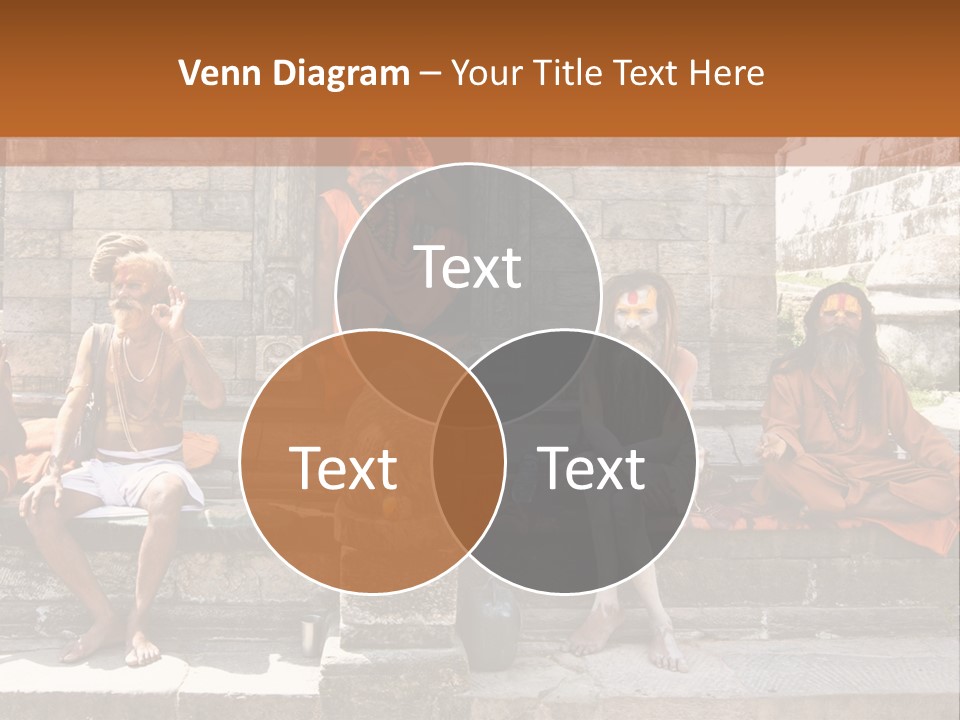 Venn Diagram – Your Title Text Here

Text

Text

Text